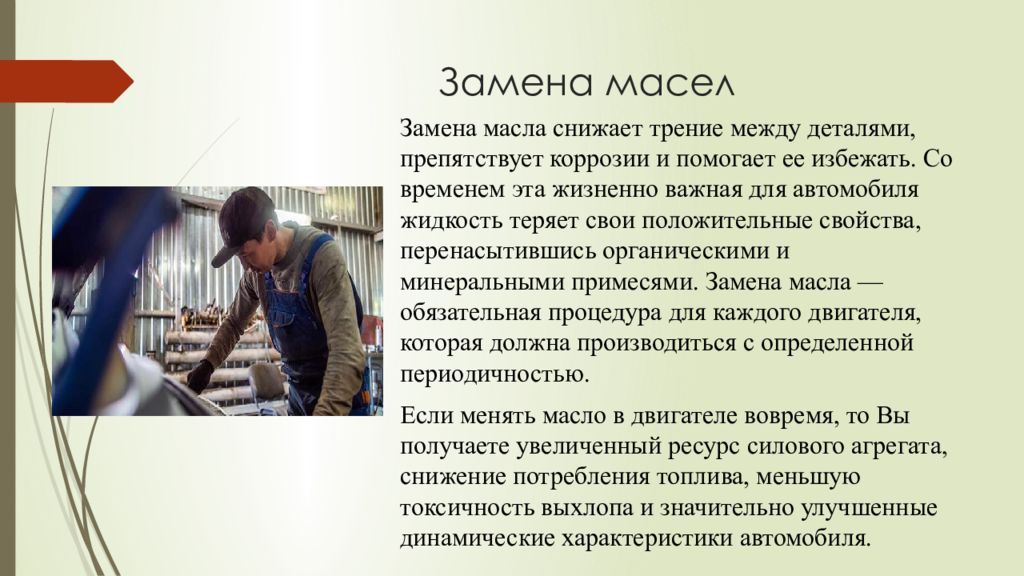 Замена масел

Замена масла снижает трение между деталями, препятствует коррозии и помогает ее избежать. Со временем эта жизненно важная для автомобиля жидкость теряет свои положительные свойства, перенасытившись органическими и минеральными примесями. Замена масла — обязательная процедура для каждого двигателя, которая должна производиться с определенной периодичностью.

Если менять масло в двигателе вовремя, то Вы получаете увеличенный ресурс силового агрегата, снижение потребления топлива, меньшую токсичность выхлопа и значительно улучшенные динамические характеристики автомобиля.